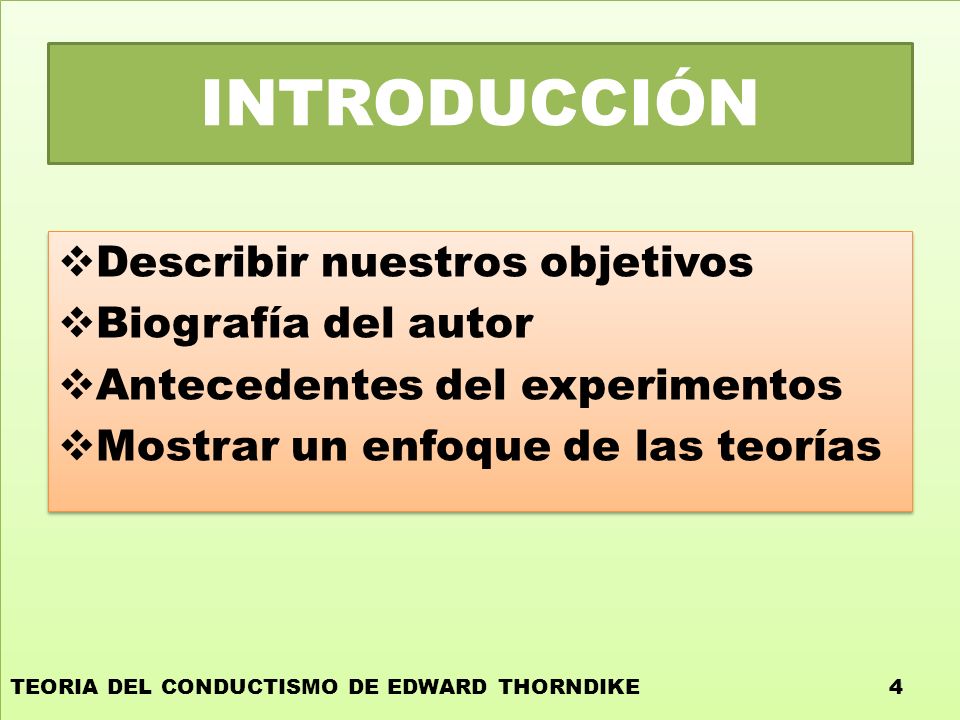 INTRODUCCIÓN

❖Describir nuestros objetivos
❖Biografía del autor
❖Antecedentes del experimentos
❖Mostrar un enfoque de las teorías

TEORIA DEL CONDUCTISMO DE EDWARD THORNDIKE 4